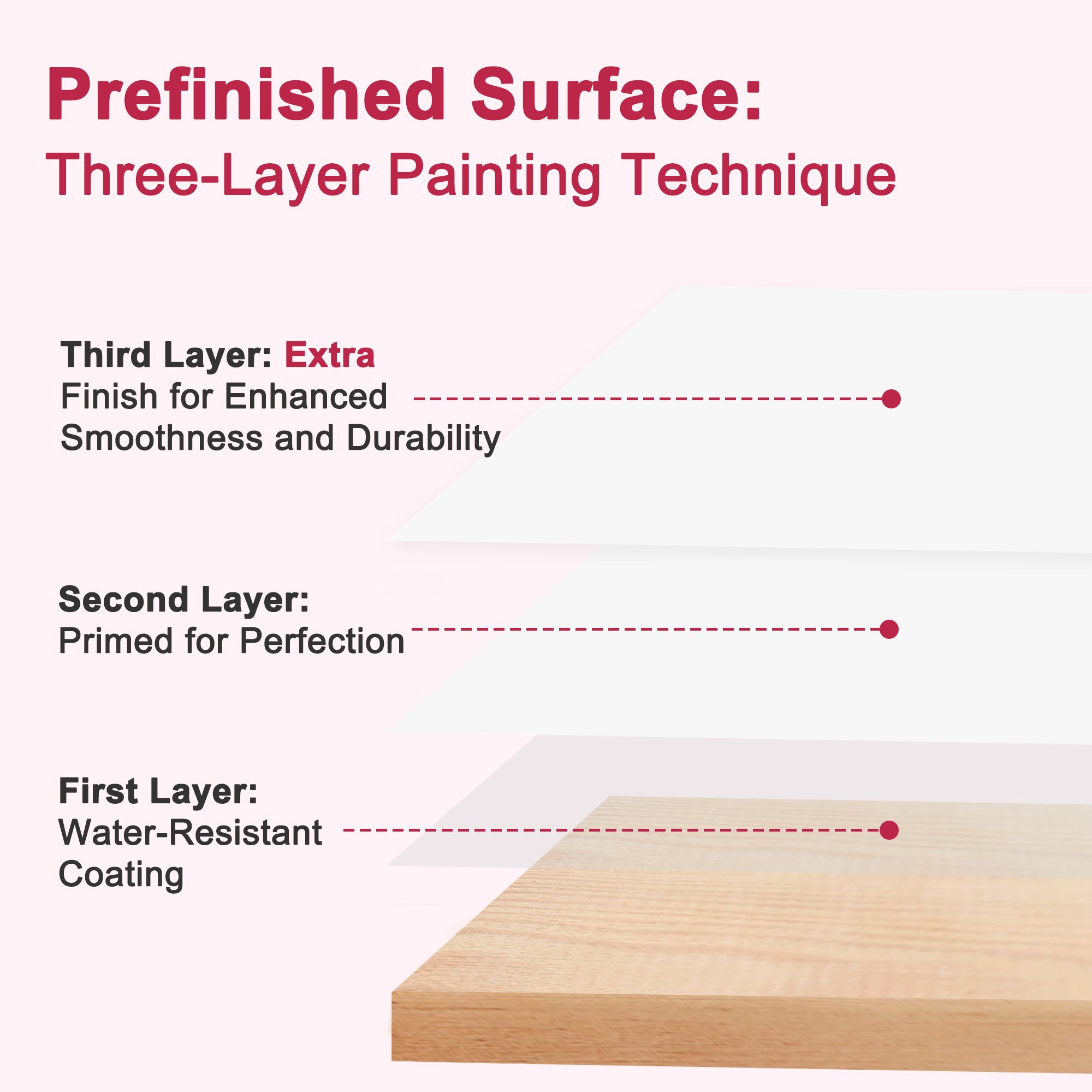 Prefinished Surface:
Three-Layer Painting Technique

Third Layer: Extra Finish for Enhanced Smoothness and Durability

Second Layer: Primed for Perfection

First Layer: Water-Resistant Coating